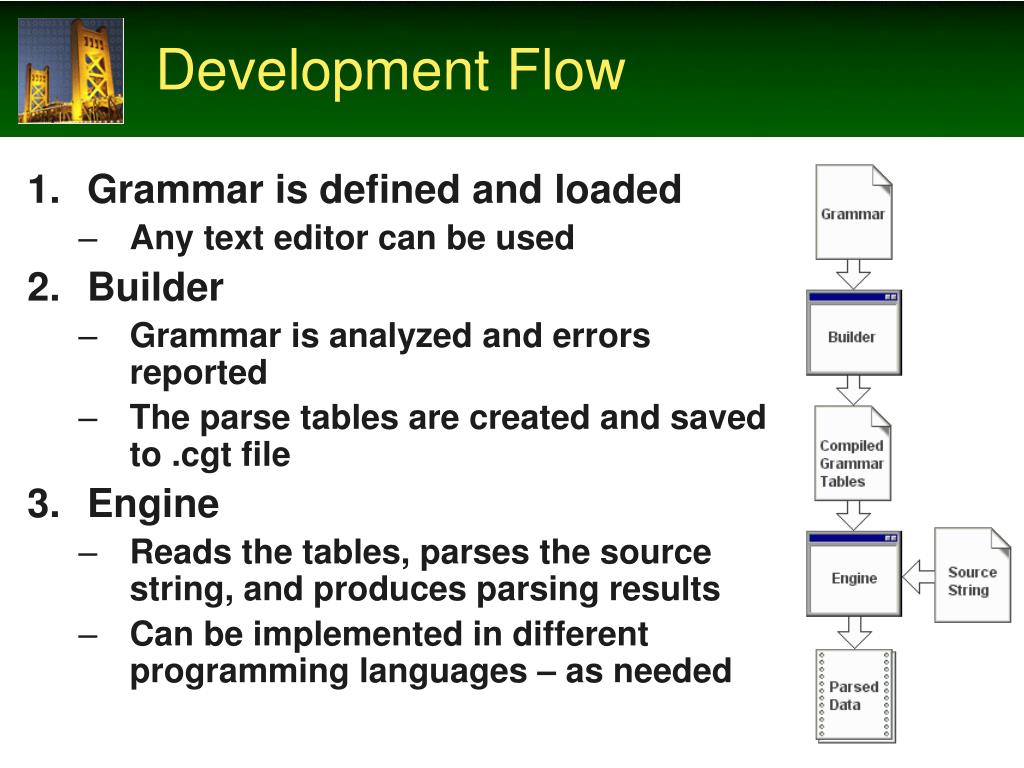 Development Flow

1. Grammar is defined and loaded
– Any text editor can be used
2. Builder
– Grammar is analyzed and errors reported
– The parse tables are created and saved to .cgt file
3. Engine
– Reads the tables, parses the source string, and produces parsing results
– Can be implemented in different programming languages – as needed

Grammar

Builder

Compiled Grammar Tables

Engine

Source String

Parsed Data